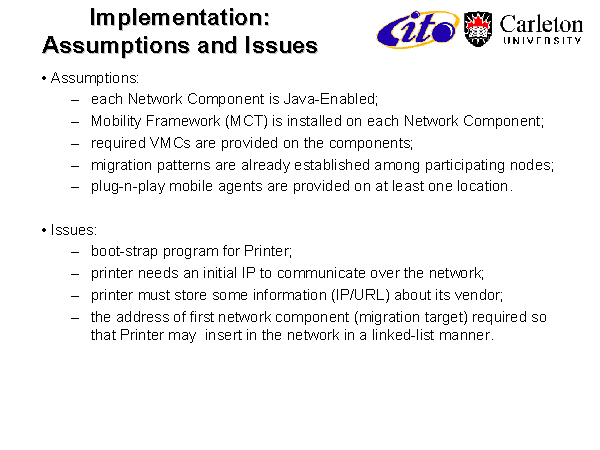 Implementation:
Assumptions and Issues

cito Carleton UNIVERSITY

• Assumptions:
– each Network Component is Java-Enabled;
– Mobility Framework (MCT) is installed on each Network Component;
– required VMCs are provided on the components;
– migration patterns are already established among participating nodes;
– plug-n-play mobile agents are provided on at least one location.

• Issues:
– boot-strap program for Printer;
– printer needs an initial IP to communicate over the network;
– printer must store some information (IP/URL) about its vendor;
– the address of first network component (migration target) required so that Printer may insert in the network in a linked-list manner.